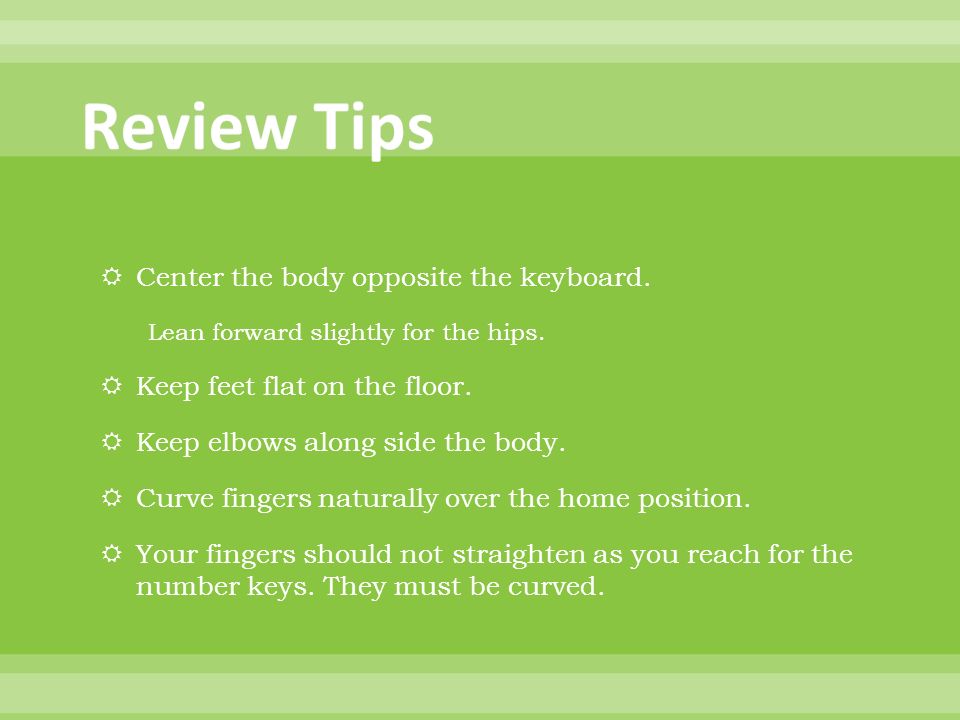 Review Tips

Center the body opposite the keyboard.

Lean forward slightly for the hips.

Keep feet flat on the floor.

Keep elbows along side the body.

Curve fingers naturally over the home position.

Your fingers should not straighten as you reach for the number keys. They must be curved.